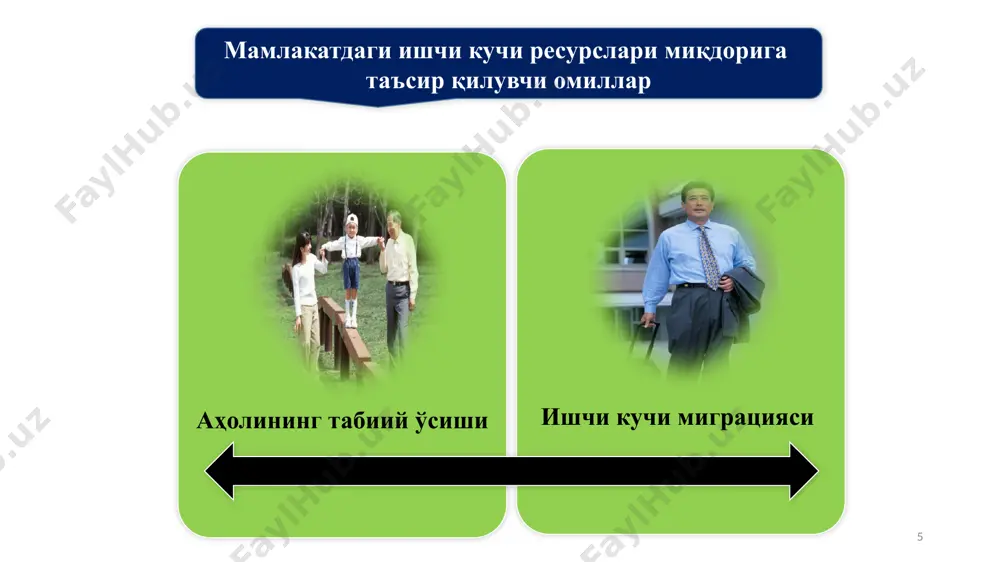 Мамлакатдаги ишчи кучи ресурслари миқдорига таъсир қилувчи омиллар

Аҳолининг табиий ўсиши

Ишчи кучи миграцияси

FaylHub.uz

5